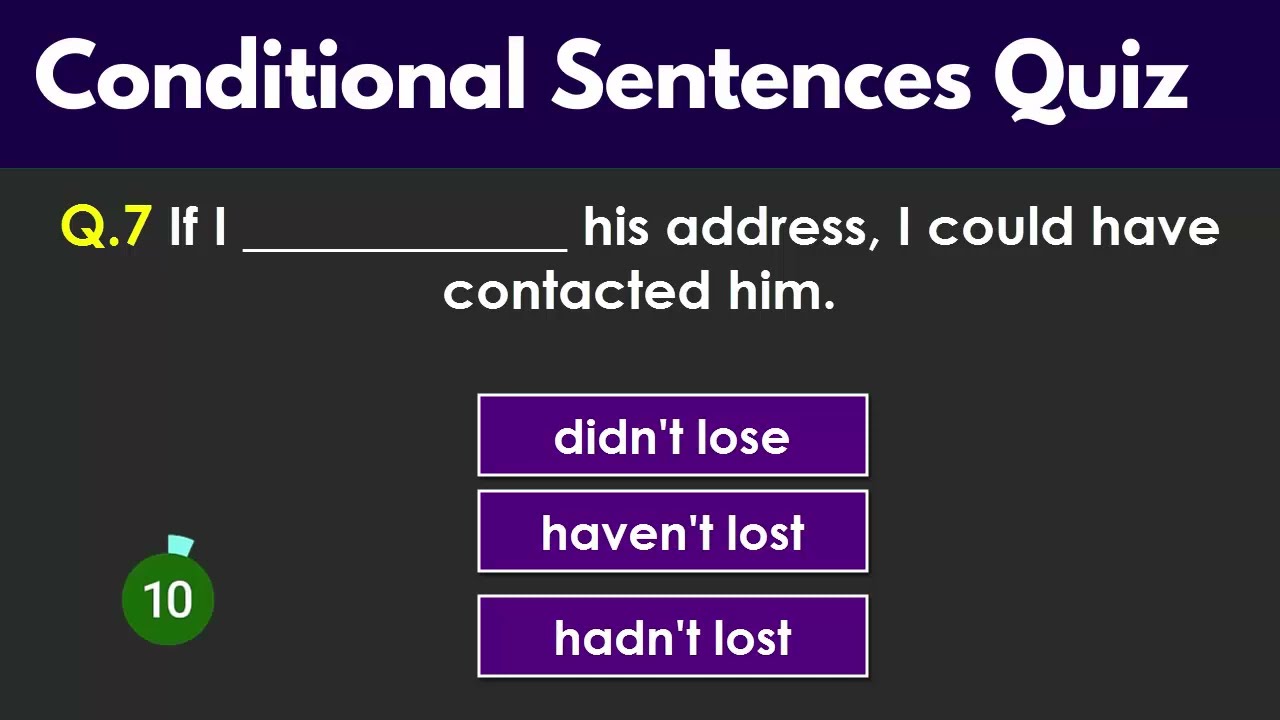 Conditional Sentences Quiz

Q.7 If I ____________ his address, I could have contacted him.

didn't lose

haven't lost

hadn't lost

10